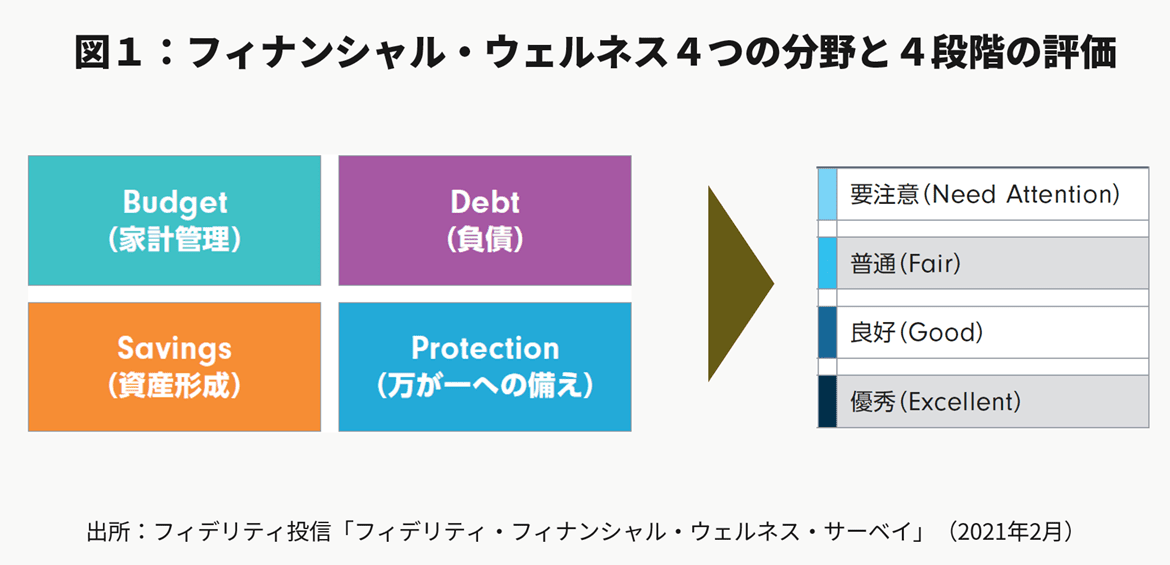 図１：フィナンシャル・ウェルネス４つの分野と４段階の評価

Budget
（家計管理）

Debt
（負債）

Savings
（資産形成）

Protection
（万が一への備え）

要注意（Need Attention）

普通（Fair）

良好（Good）

優秀（Excellent）

出所：フィデリティ投信「フィデリティ・フィナンシャル・ウェルネス・サーベイ」（2021年2月）